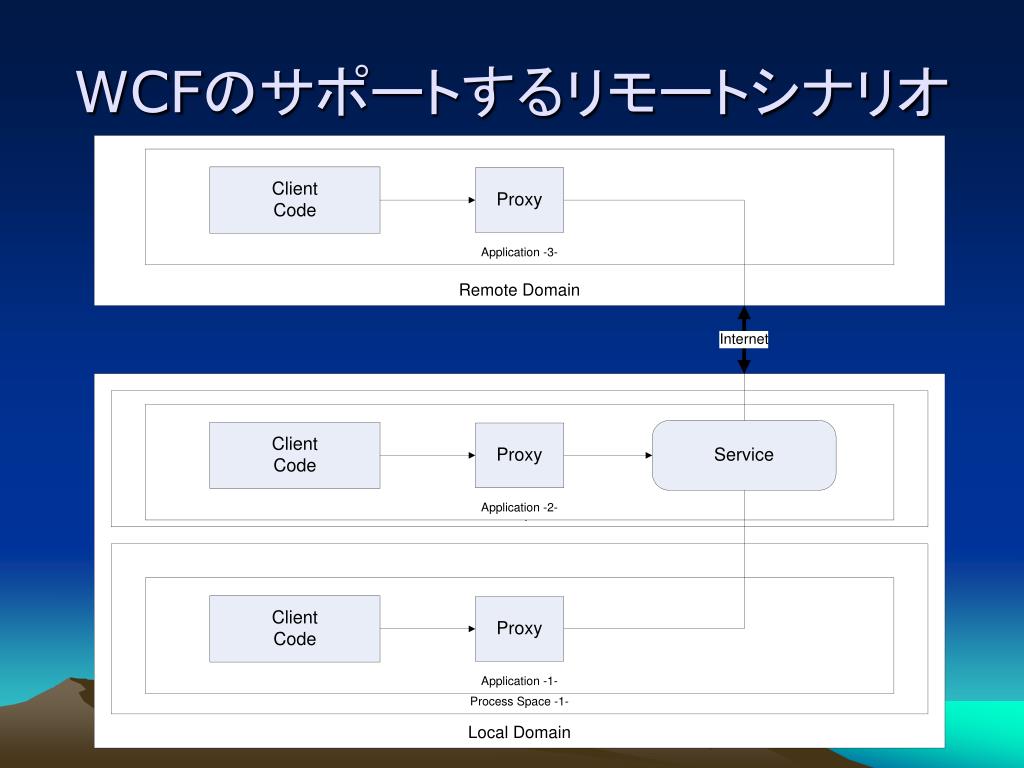 WCFのサポートするリモートシナリオ

Client Code

Proxy

Application -3-

Remote Domain

Internet

Client Code

Proxy

Service

Application -2-

Client Code

Proxy

Application -1-

Process Space -1-

Local Domain